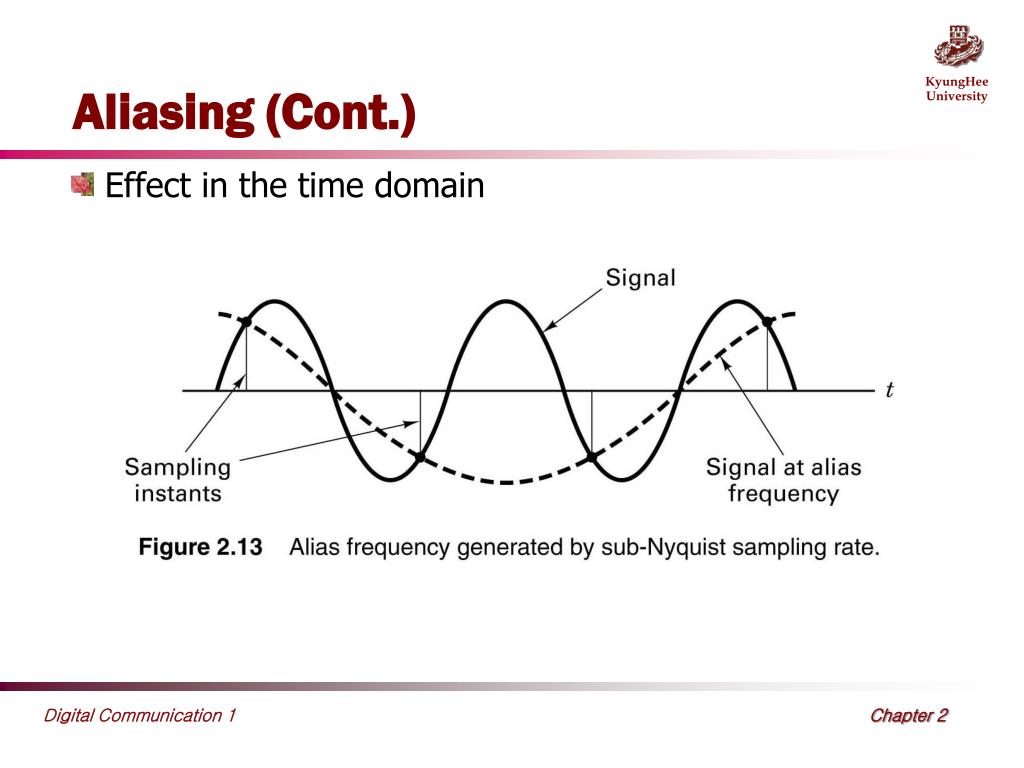 KyungHee University

Aliasing (Cont.)

Effect in the time domain

Signal

$t$

Sampling instants

Signal at alias frequency

Figure 2.13 Alias frequency generated by sub-Nyquist sampling rate.

Digital Communication 1

Chapter 2